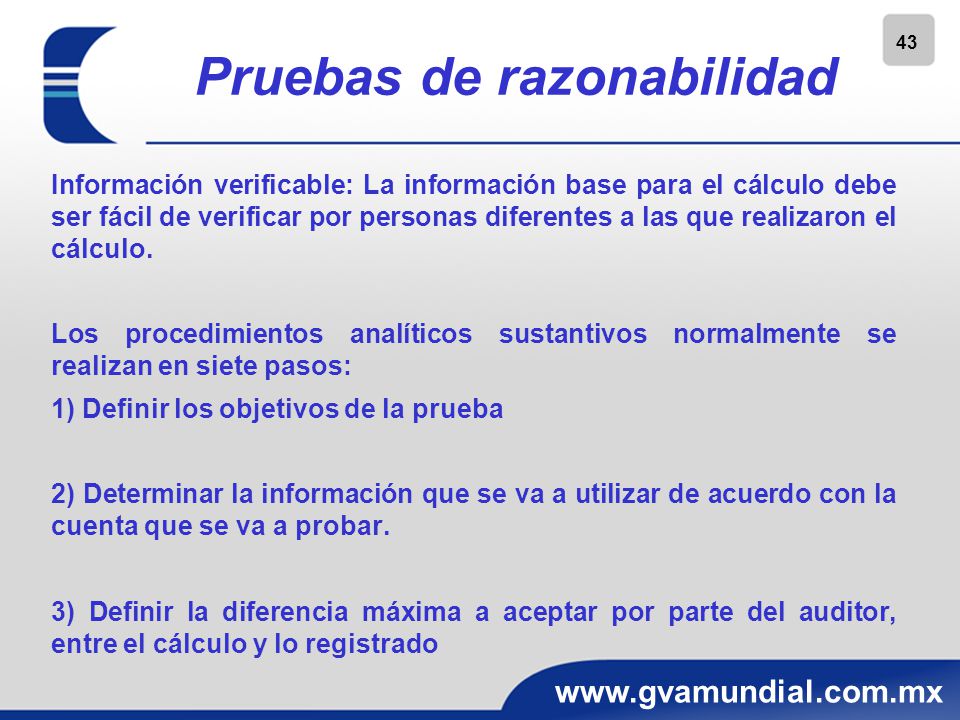 43

Pruebas de razonabilidad

Información verificable: La información base para el cálculo debe ser fácil de verificar por personas diferentes a las que realizaron el cálculo.

Los procedimientos analíticos sustantivos normalmente se realizan en siete pasos:

1) Definir los objetivos de la prueba

2) Determinar la información que se va a utilizar de acuerdo con la cuenta que se va a probar.

3) Definir la diferencia máxima a aceptar por parte del auditor, entre el cálculo y lo registrado

www.gvamundial.com.mx